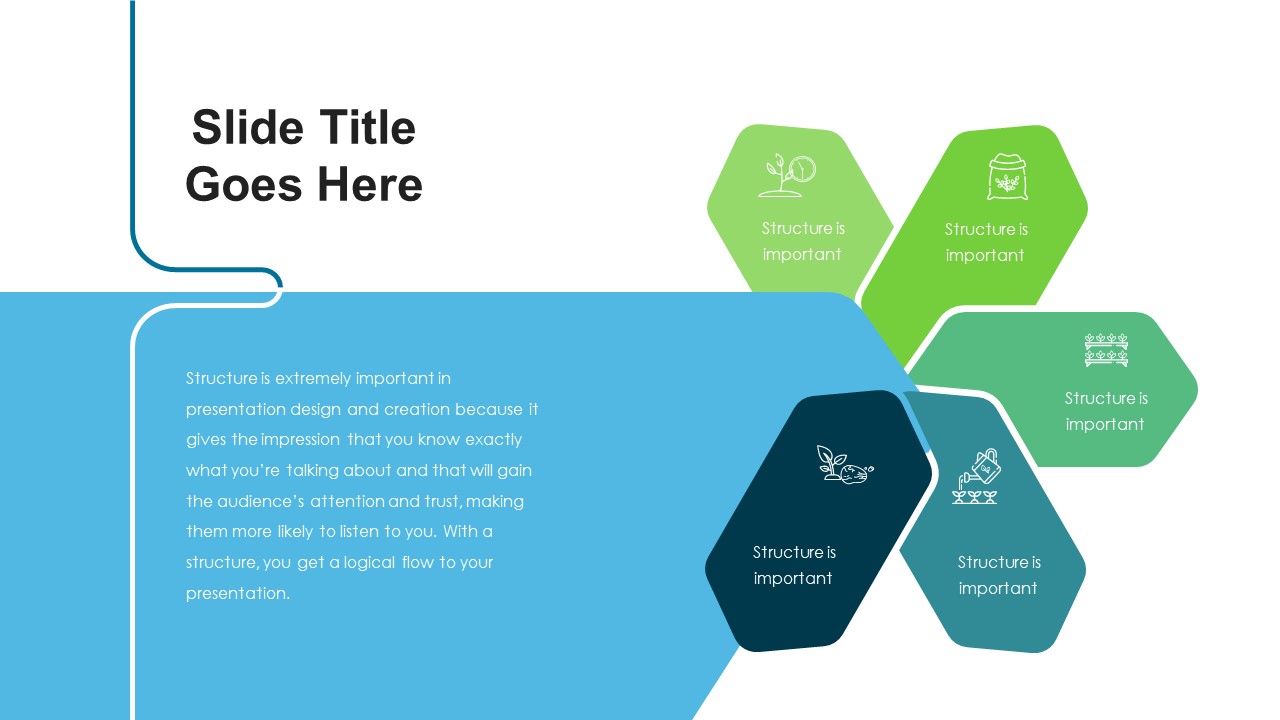 Slide Title Goes Here

Structure is extremely important in presentation design and creation because it gives the impression that you know exactly what you're talking about and that will gain the audience's attention and trust, making them more likely to listen to you. With a structure, you get a logical flow to your presentation.

Structure is important

Structure is important

Structure is important

Structure is important

Structure is important